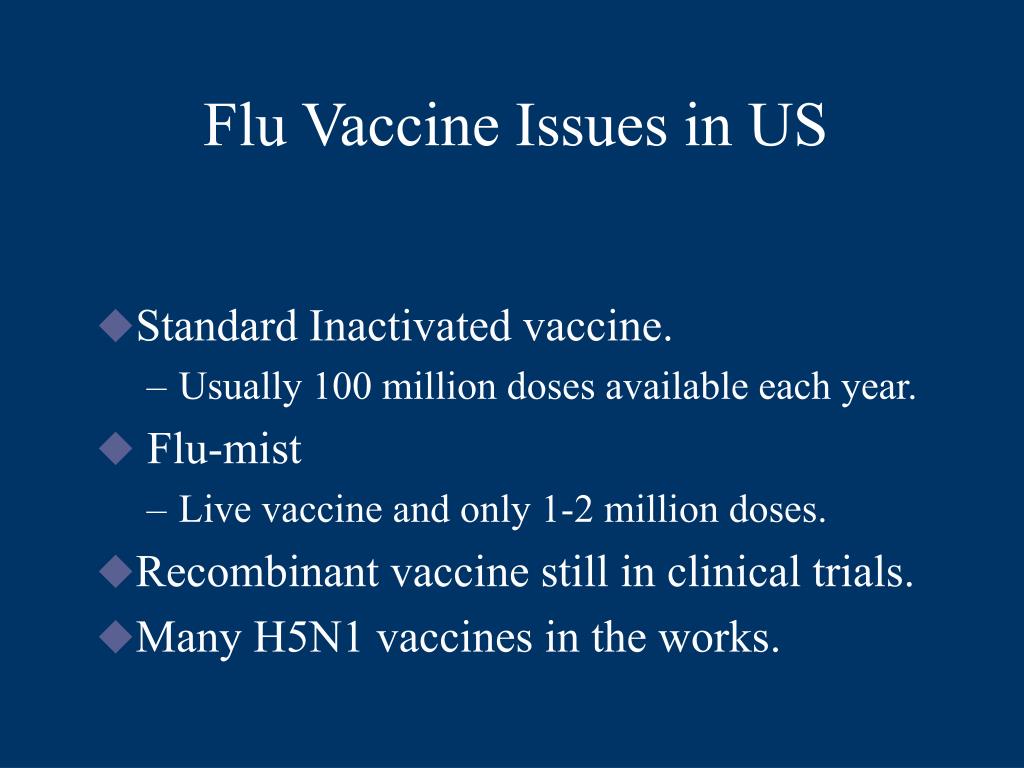 Flu Vaccine Issues in US

◆Standard Inactivated vaccine.
– Usually 100 million doses available each year.

◆ Flu-mist
– Live vaccine and only 1-2 million doses.

◆Recombinant vaccine still in clinical trials.

◆Many H5N1 vaccines in the works.